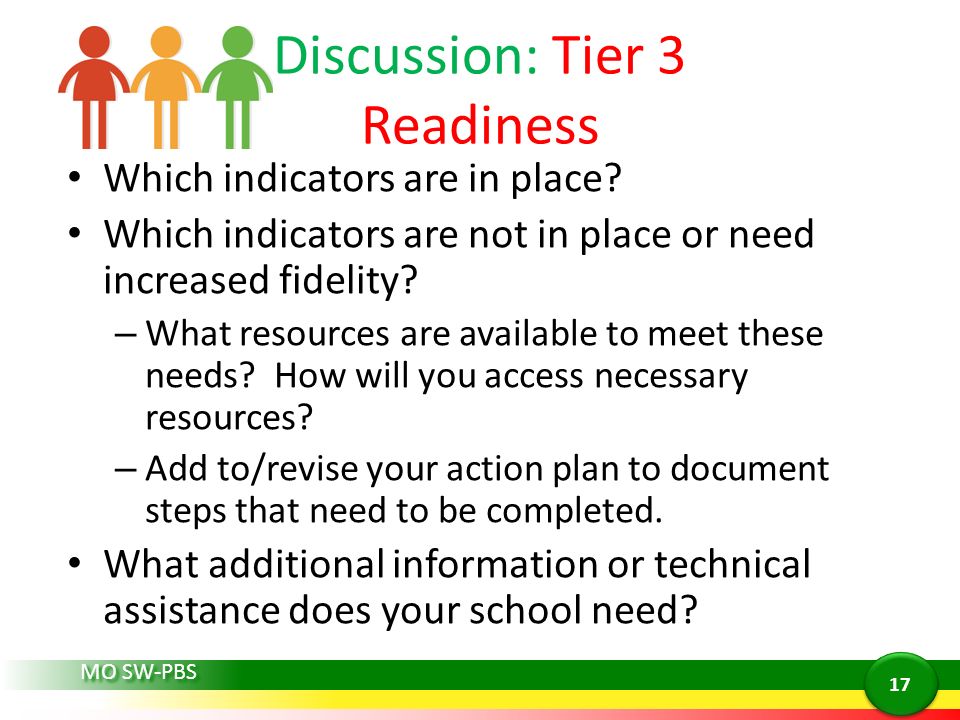 Discussion: Tier 3 Readiness

• Which indicators are in place?
• Which indicators are not in place or need increased fidelity?
– What resources are available to meet these needs? How will you access necessary resources?
– Add to/revise your action plan to document steps that need to be completed.
• What additional information or technical assistance does your school need?

MO SW-PBS
17